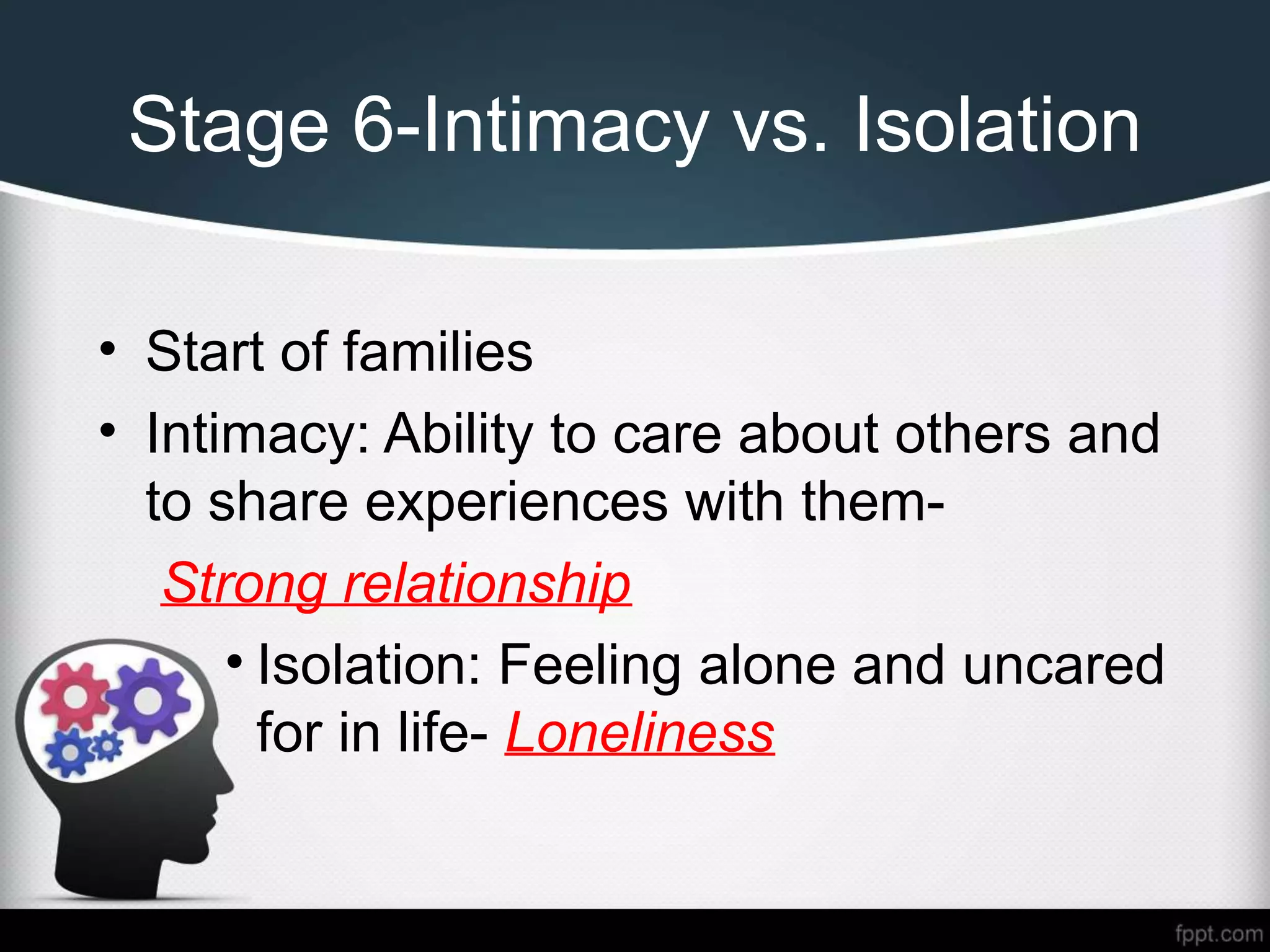 Stage 6-Intimacy vs. Isolation

• Start of families

• Intimacy: Ability to care about others and to share experiences with them-

Strong relationship

• Isolation: Feeling alone and uncared for in life- Loneliness

fppt.com